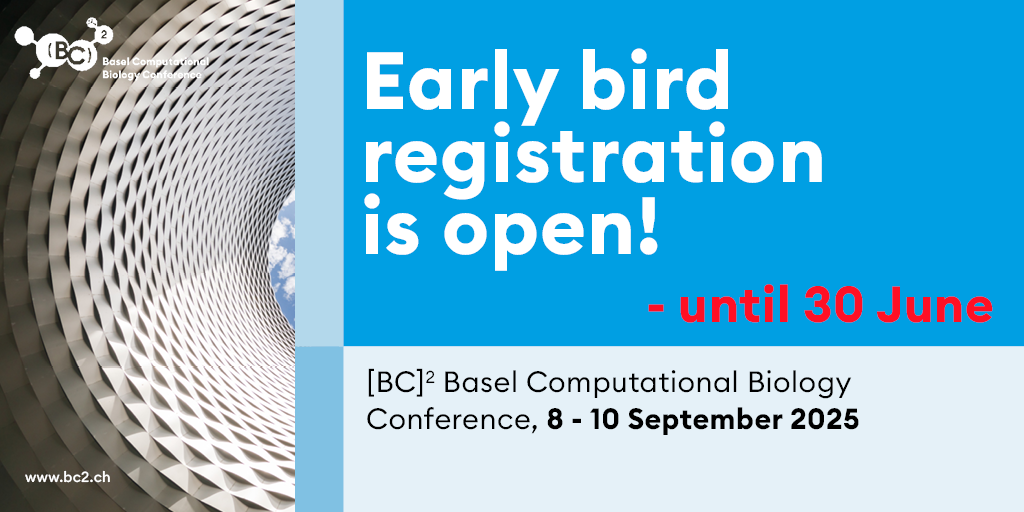 [BC]$^2$ Basel Computational Biology Conference

Early bird registration is open!

- until 30 June

[BC]$^2$ Basel Computational Biology Conference, 8 - 10 September 2025

www.bc2.ch